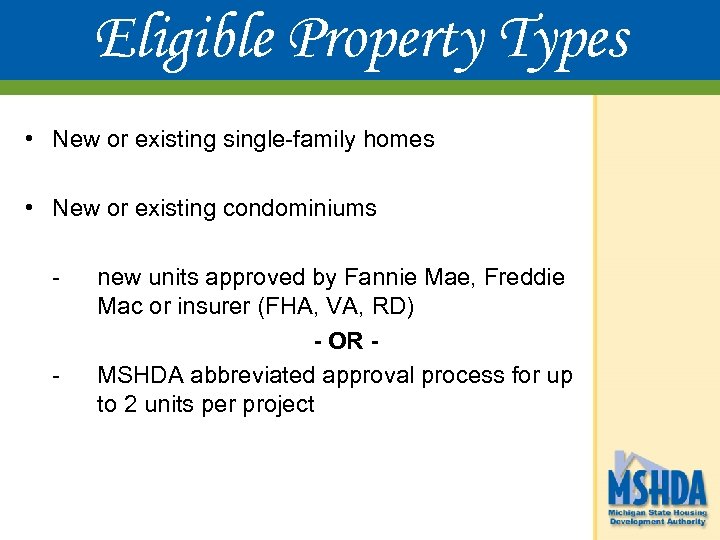 Eligible Property Types

• New or existing single-family homes

• New or existing condominiums

- new units approved by Fannie Mae, Freddie Mac or insurer (FHA, VA, RD)

- OR -

- MSHDA abbreviated approval process for up to 2 units per project

MSHDA
Michigan State Housing Development Authority